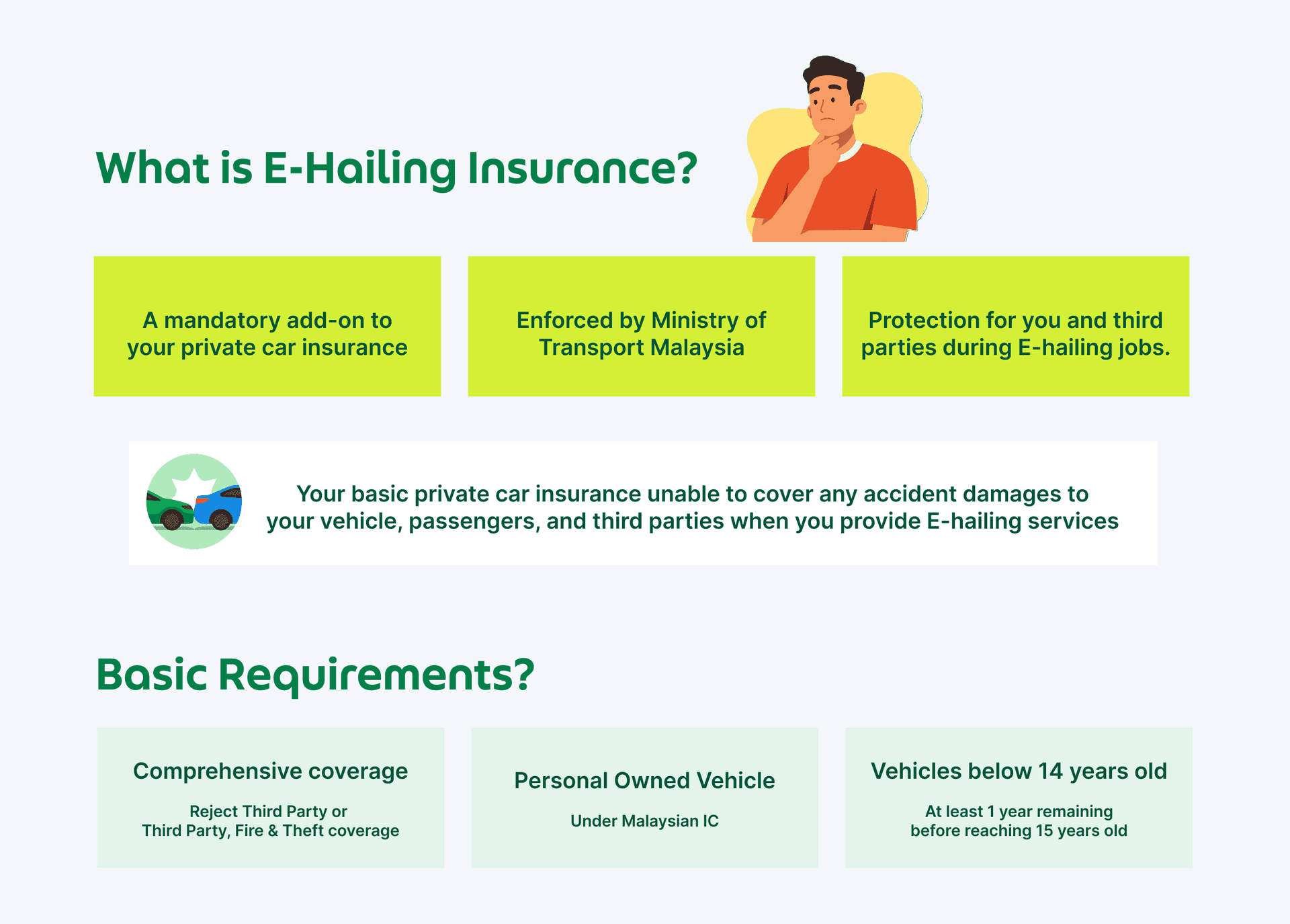 What is E-Hailing Insurance?

A mandatory add-on to your private car insurance

Enforced by Ministry of Transport Malaysia

Protection for you and third parties during E-hailing jobs.

Your basic private car insurance unable to cover any accident damages to your vehicle, passengers, and third parties when you provide E-hailing services

Basic Requirements?

Comprehensive coverage

Reject Third Party or Third Party, Fire & Theft coverage

Personal Owned Vehicle

Under Malaysian IC

Vehicles below 14 years old

At least 1 year remaining before reaching 15 years old